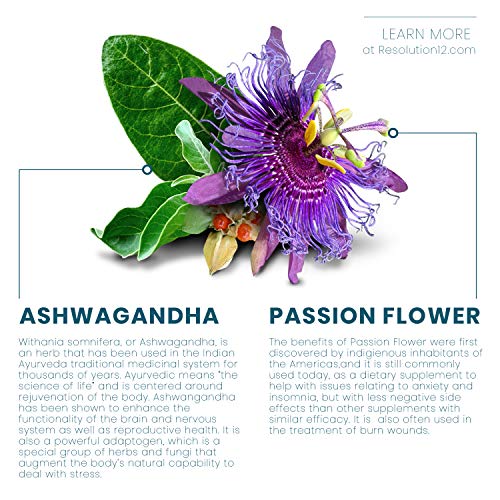 LEARN MORE
at Resolution12.com

ASHWAGANDHA

Withania somnifera, or Ashwagandha, is an herb that has been used in the Indian Ayurveda traditional medicinal system for thousands of years. Ayurvedic means "the science of life" and is centered around rejuvenation of the body. Ashwangandha has been shown to enhance the functionality of the brain and nervous system as well as reproductive health. It is also a powerful adaptogen, which is a special group of herbs and fungi that augment the body's natural capability to deal with stress.

PASSION FLOWER

The benefits of Passion Flower were first discovered by indigienous inhabitants of the Americas,and it is still commonly used today, as a dietary supplement to help with issues relating to anxiety and insomnia, but with less negative side effects than other supplements with similar efficacy. It is also often used in the treatment of burn wounds.